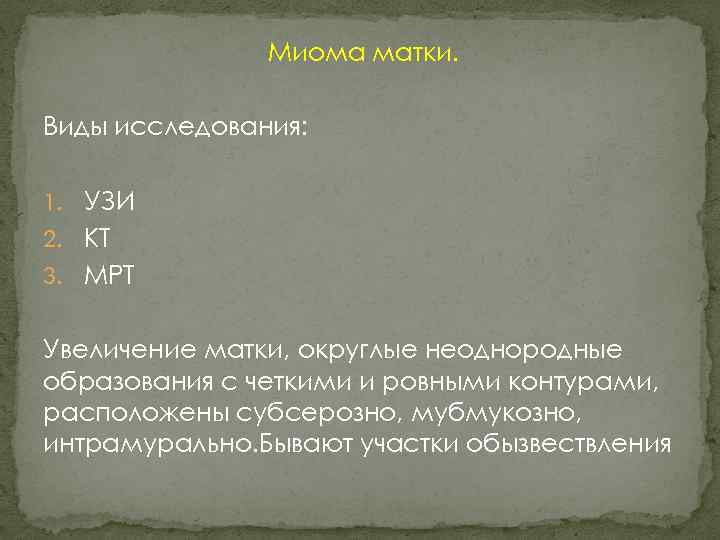 Миома матки.

Виды исследования:

1. УЗИ
2. КТ
3. МРТ

Увеличение матки, округлые неоднородные образования с четкими и ровными контурами, расположены субсерозно, мубмукозно, интрамурально.Бывают участки обызвествления